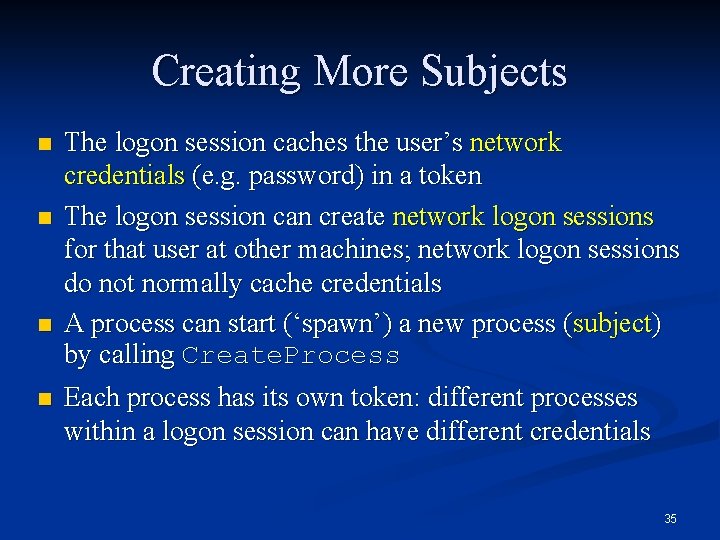 Creating More Subjects

- The logon session caches the user’s network credentials (e.g. password) in a token
- The logon session can create network logon sessions for that user at other machines; network logon sessions do not normally cache credentials
- A process can start (‘spawn’) a new process (subject) by calling CreateProcess
- Each process has its own token: different processes within a logon session can have different credentials

35